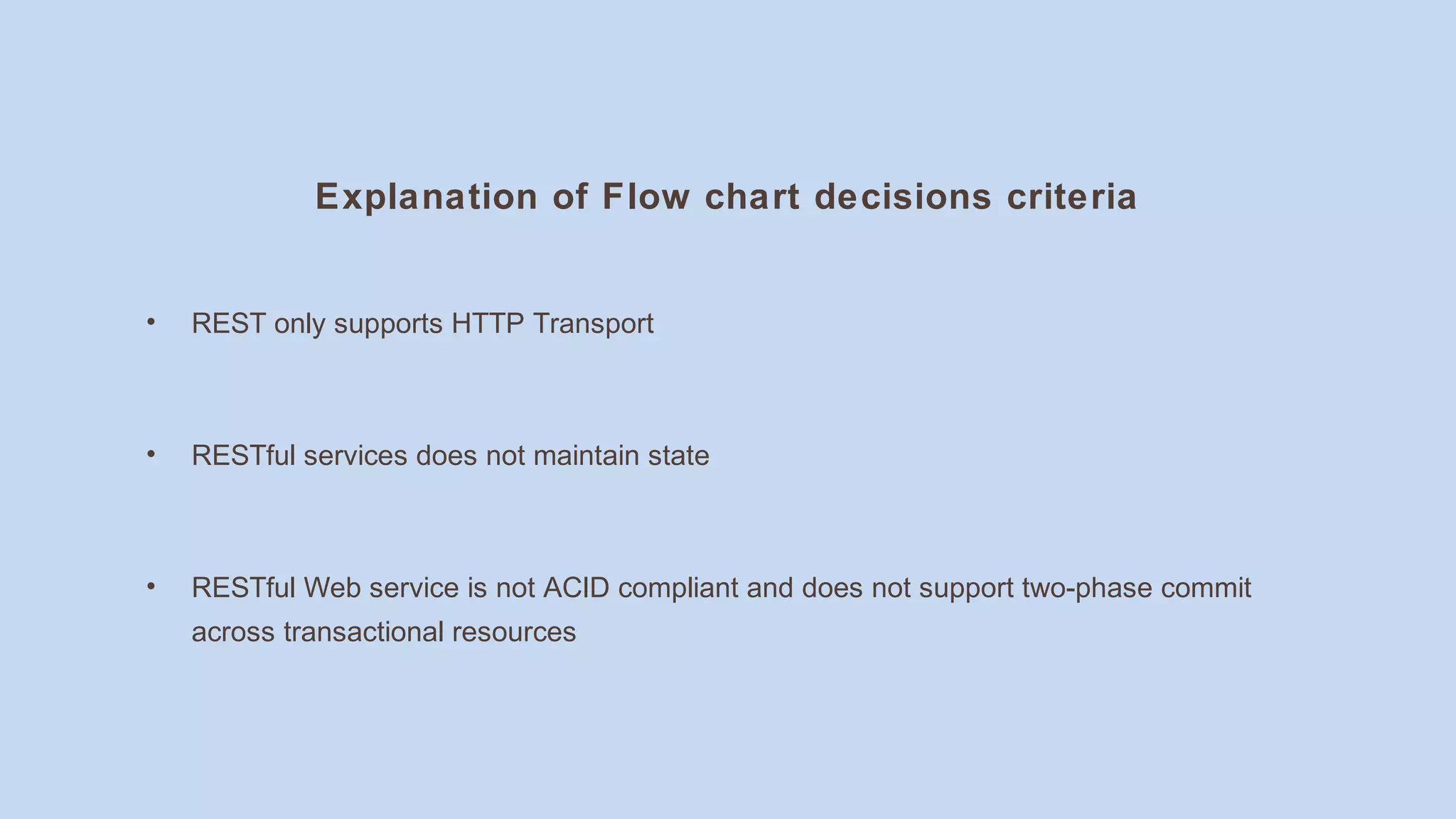 Explanation of Flow chart decisions criteria

• REST only supports HTTP Transport

• RESTful services does not maintain state

• RESTful Web service is not ACID compliant and does not support two-phase commit across transactional resources